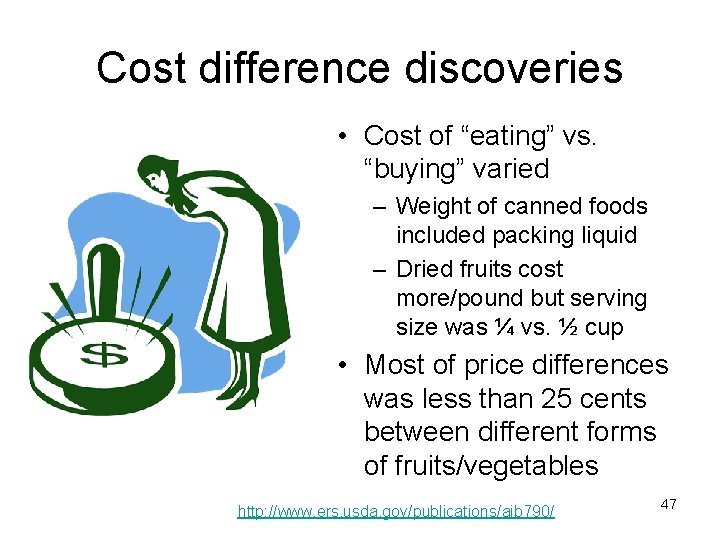 Cost difference discoveries

$

• Cost of “eating” vs. “buying” varied

– Weight of canned foods included packing liquid

– Dried fruits cost more/pound but serving size was ¼ vs. ½ cup

• Most of price differences was less than 25 cents between different forms of fruits/vegetables

http://www.ers.usda.gov/publications/aib790/

47